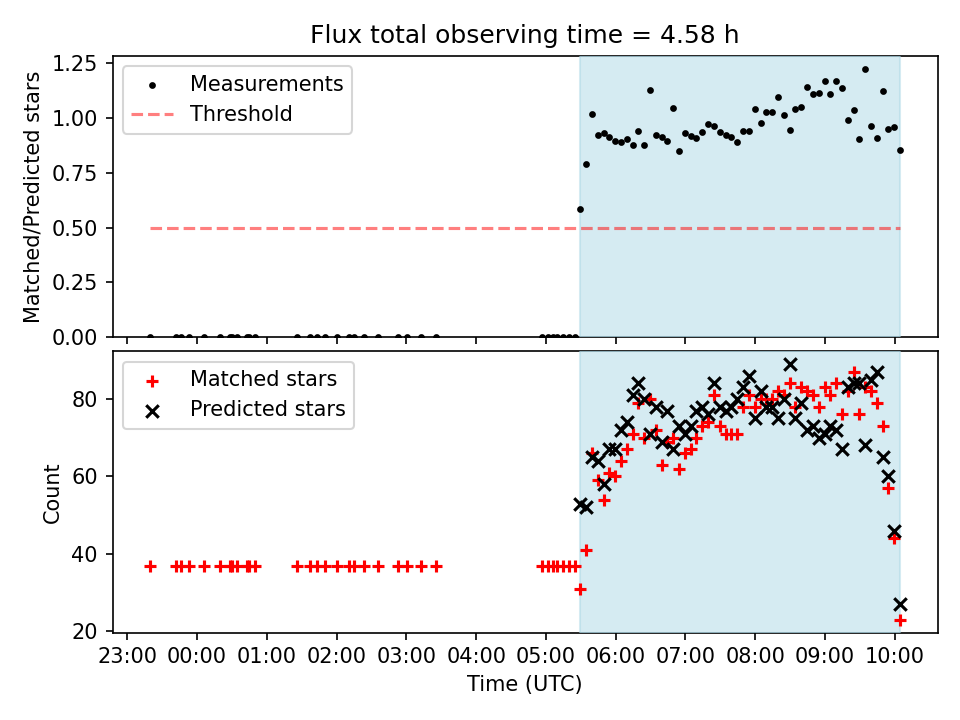 Flux total observing time = 4.58 h

Matched/Predicted stars

1.25
1.00
0.75
0.50
0.25
0.00

Measurements
Threshold

Count

80
60
40
20

Matched stars
Predicted stars

23:00 00:00 01:00 02:00 03:00 04:00 05:00 06:00 07:00 08:00 09:00 10:00

Time (UTC)